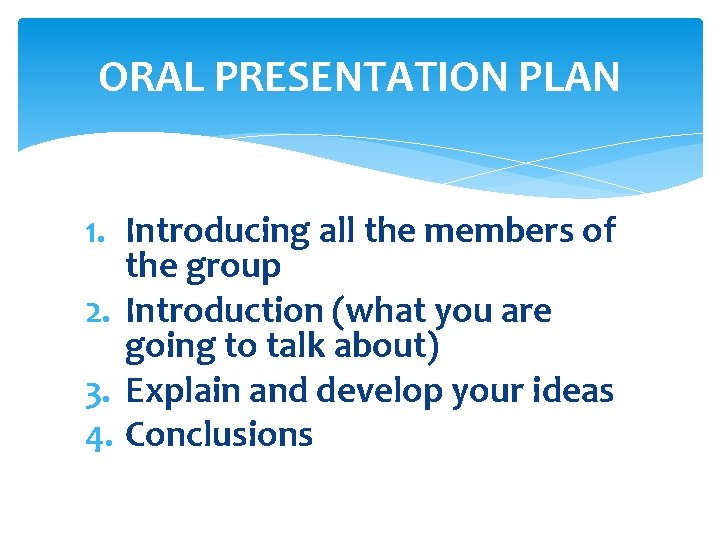 ORAL PRESENTATION PLAN

1. Introducing all the members of the group
2. Introduction (what you are going to talk about)
3. Explain and develop your ideas
4. Conclusions